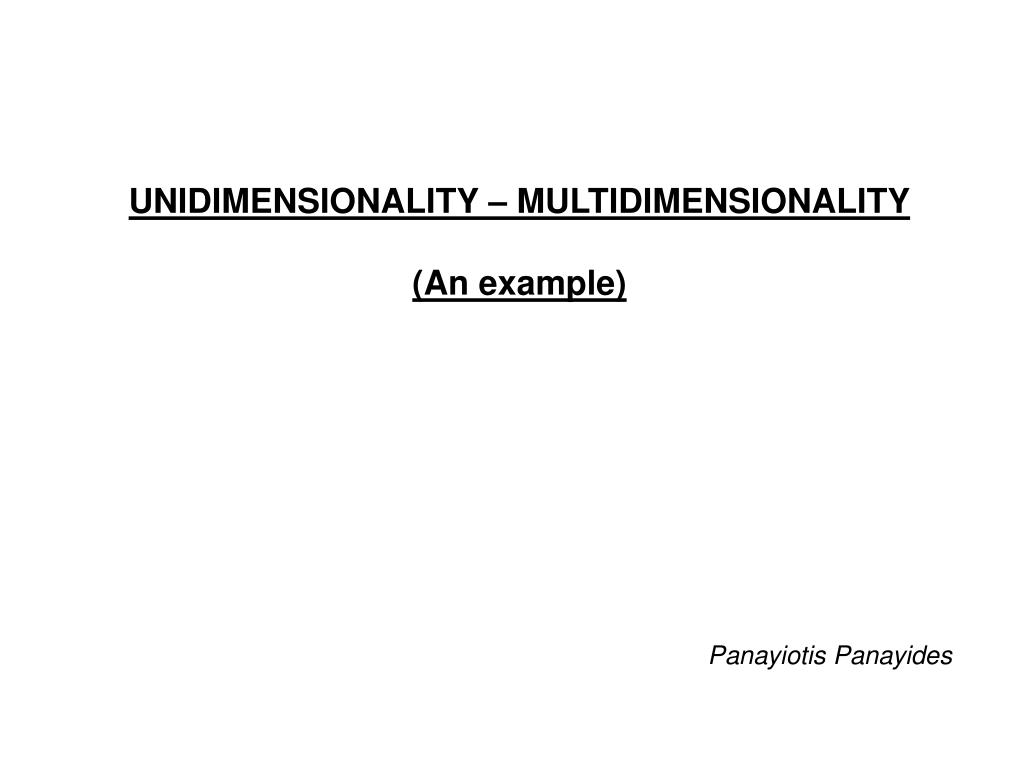 UNIDIMENSIONALITY – MULTIDIMENSIONALITY

(An example)

Panayiotis Panayides